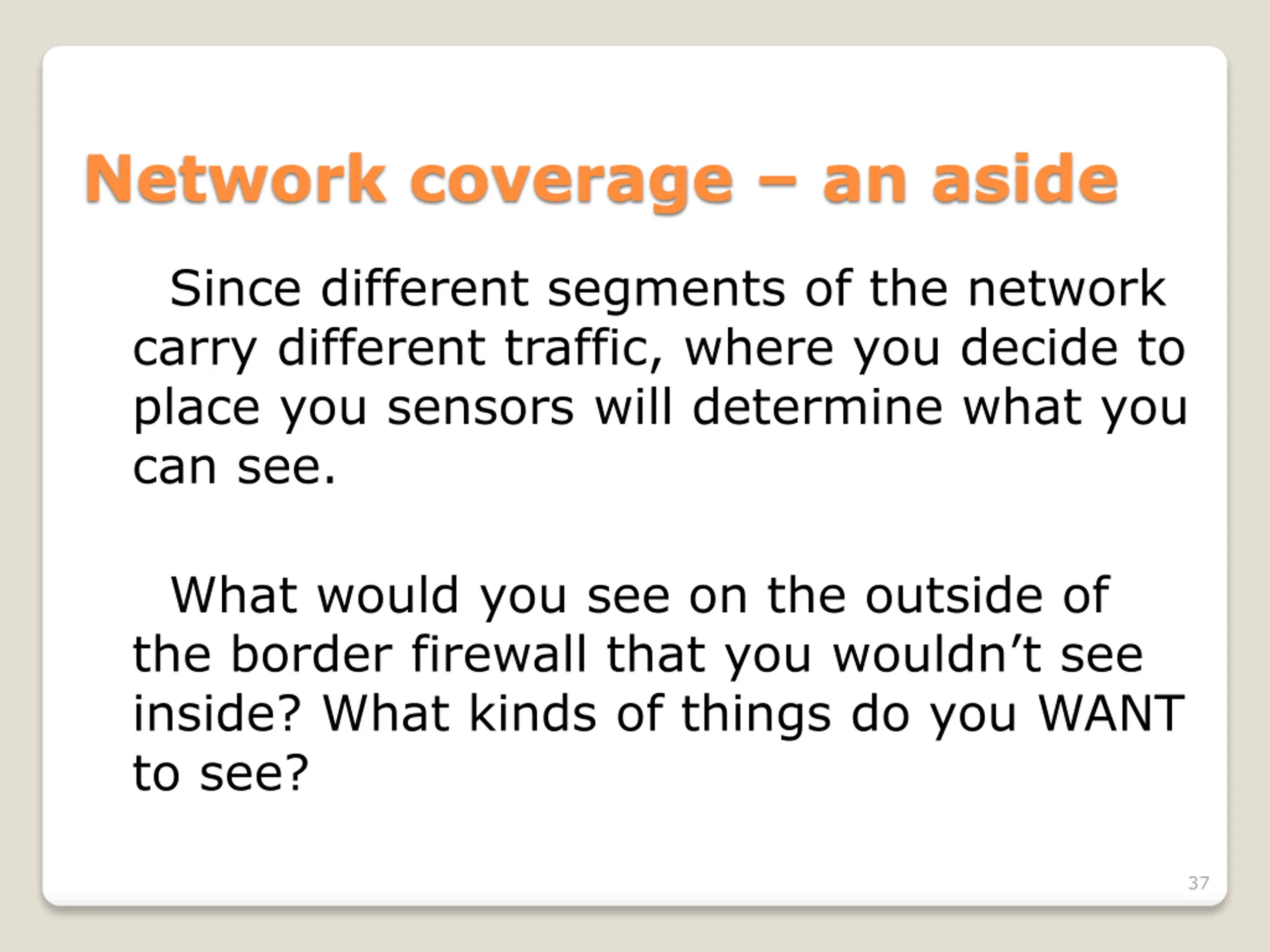 Network coverage – an aside

Since different segments of the network carry different traffic, where you decide to place you sensors will determine what you can see.

What would you see on the outside of the border firewall that you wouldn’t see inside? What kinds of things do you WANT to see?

37